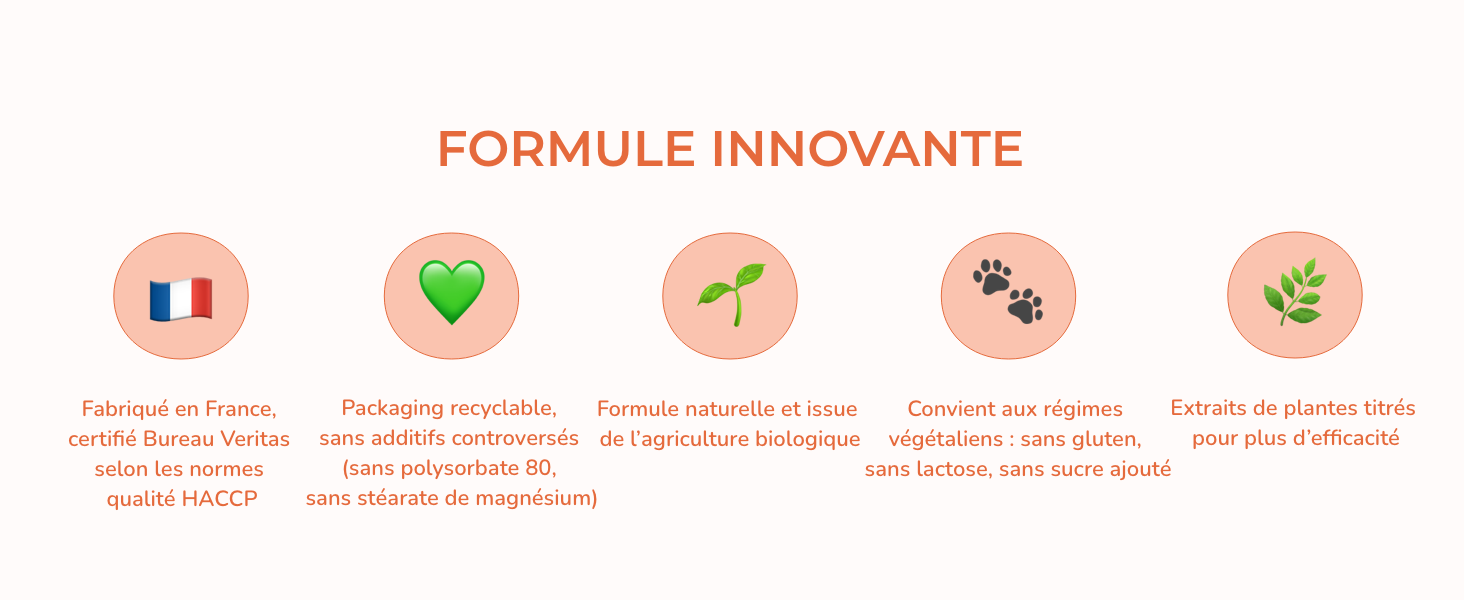 FORMULE INNOVANTE

Fabriqué en France, certifié Bureau Veritas selon les normes qualité HACCP

Packaging recyclable, sans additifs controversés (sans polysorbate 80, sans stéarate de magnésium)

Formule naturelle et issue de l'agriculture biologique

Convient aux régimes végétaliens : sans gluten, sans lactose, sans sucre ajouté

Extraits de plantes titrés pour plus d'efficacité